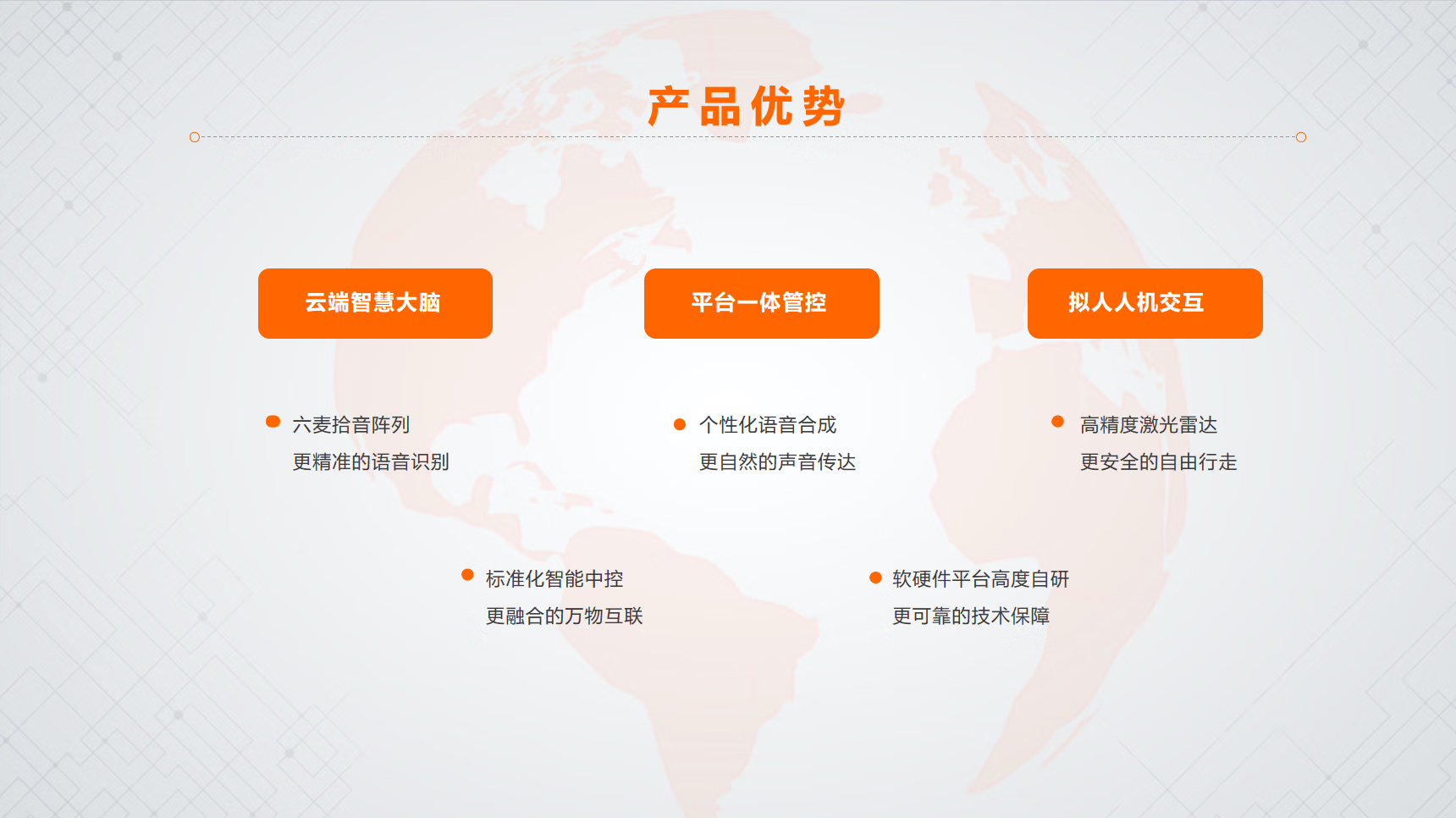 产品优势

云端智慧大脑

平台一体管控

拟人人机交互

六麦拾音阵列
更精准的语音识别

个性化语音合成
更自然的声音传达

高精度激光雷达
更安全的自由行走

标准化智能中控
更融合的万物互联

软硬件平台高度自研
更可靠的技术保障